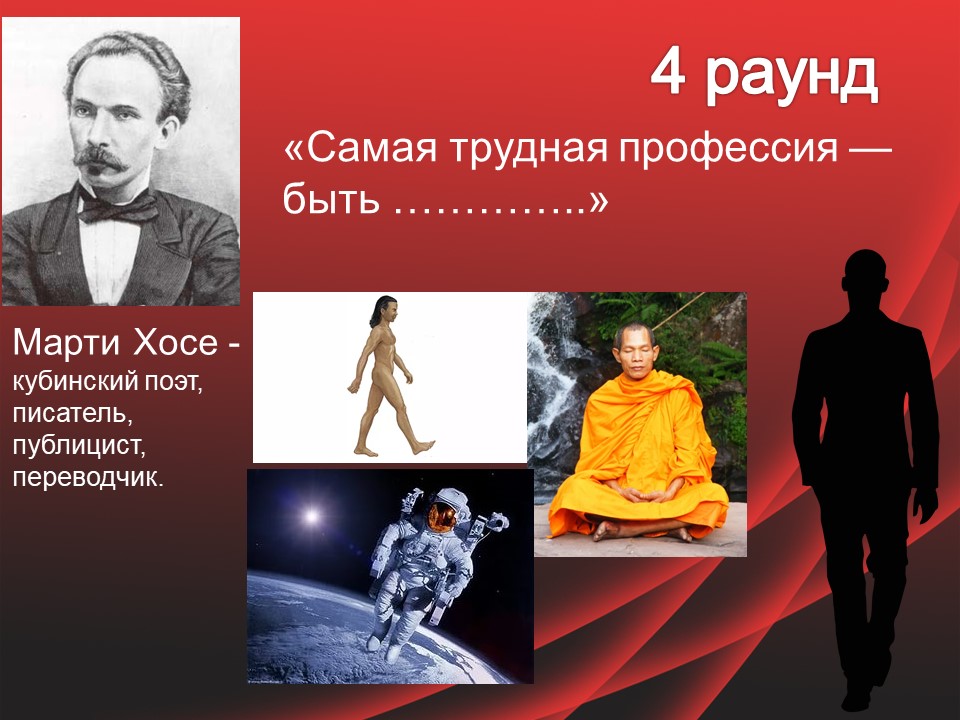 4 раунд

«Самая трудная профессия — быть …………..»

Марти Хосе - кубинский поэт, писатель, публицист, переводчик.